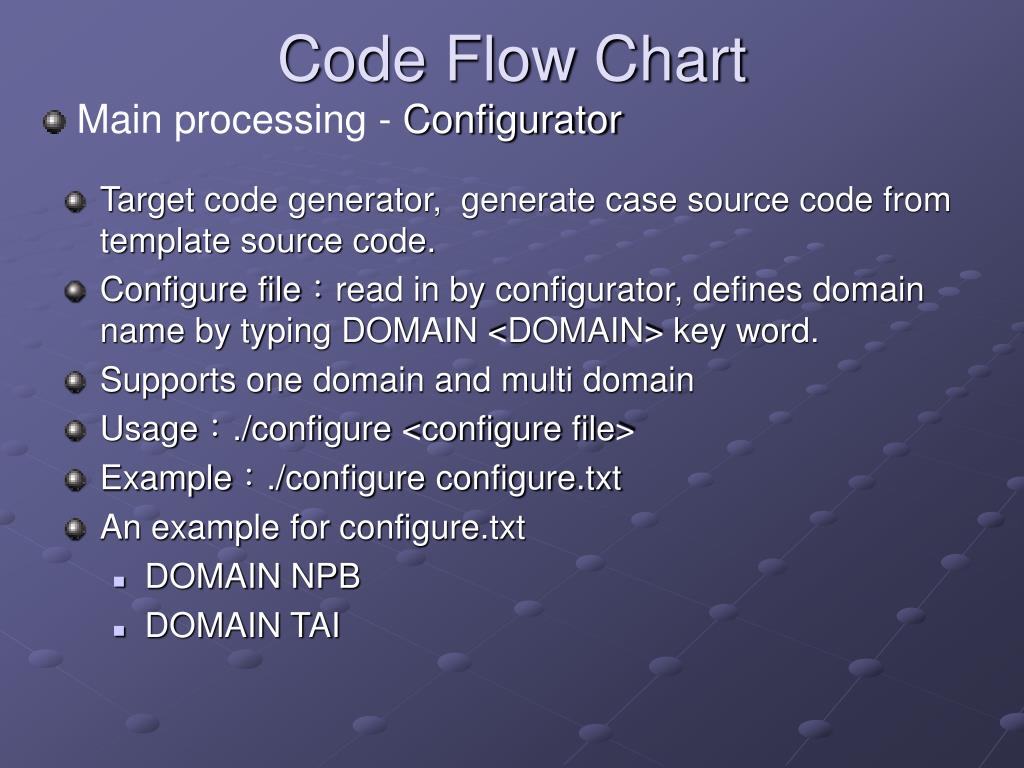 Code Flow Chart

Main processing - Configurator

Target code generator, generate case source code from template source code.

Configure file：read in by configurator, defines domain name by typing DOMAIN <DOMAIN> key word.

Supports one domain and multi domain

Usage：./configure <configure file>

Example：./configure configure.txt

An example for configure.txt

DOMAIN NPB

DOMAIN TAI